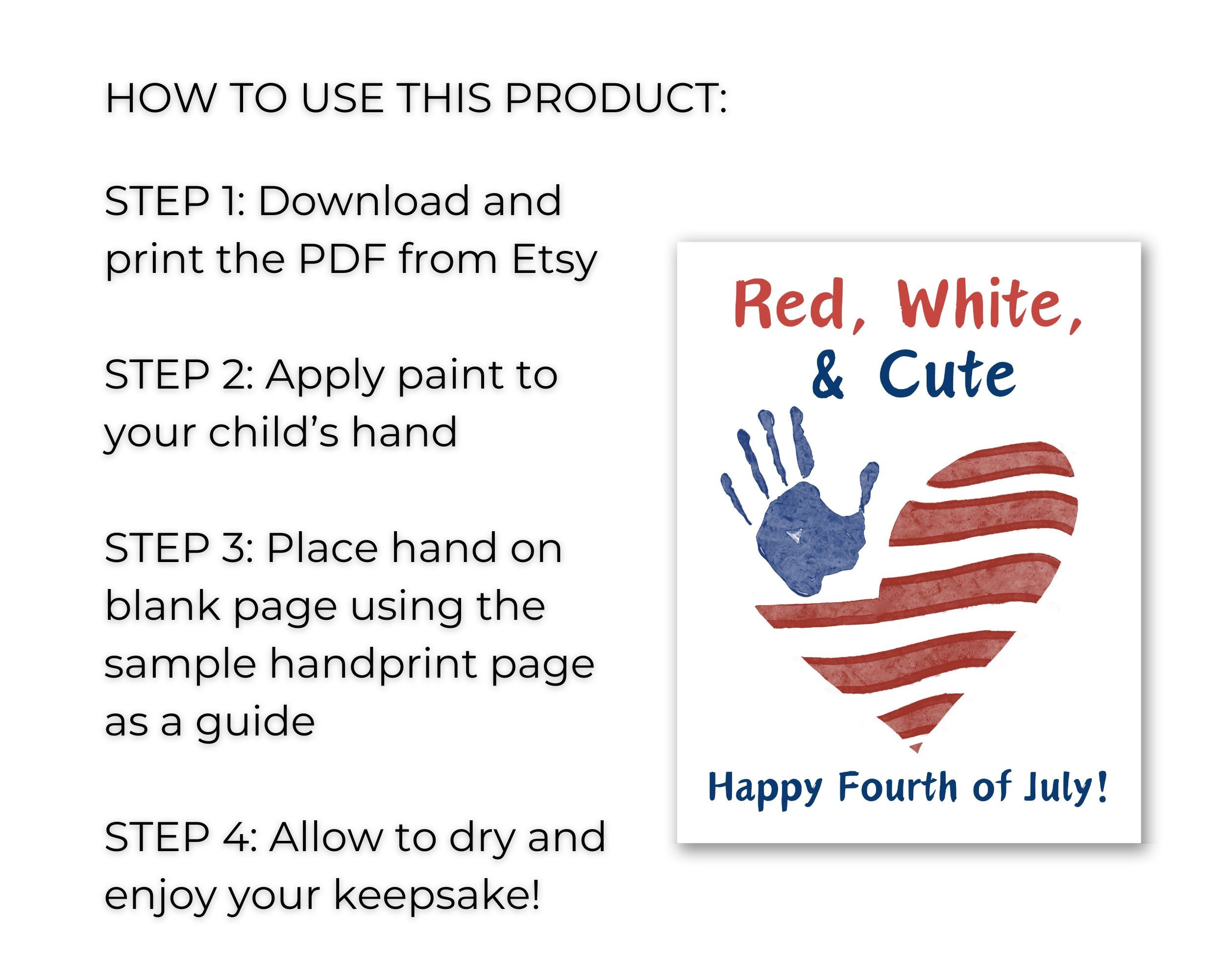 HOW TO USE THIS PRODUCT:

STEP 1: Download and print the PDF from Etsy

STEP 2: Apply paint to your child's hand

STEP 3: Place hand on blank page using the sample handprint page as a guide

STEP 4: Allow to dry and enjoy your keepsake!

Red, White, & Cute

Happy Fourth of July!